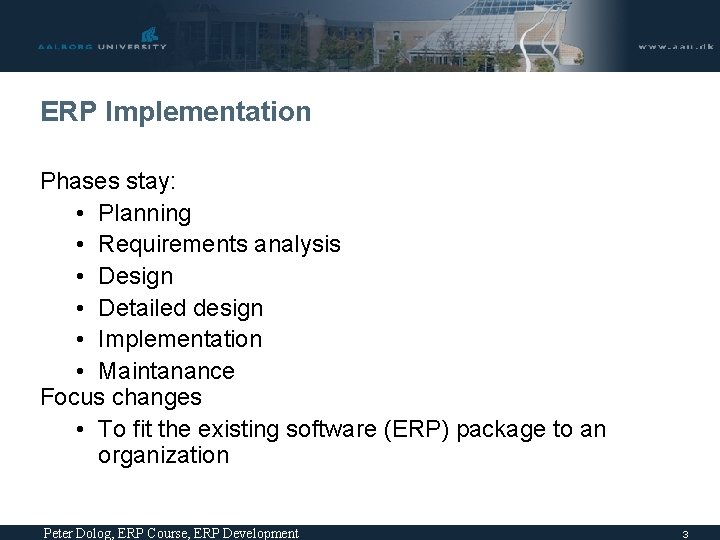 AALBORG UNIVERSITY

www.aau.dk

ERP Implementation

Phases stay:

• Planning
• Requirements analysis
• Design
• Detailed design
• Implementation
• Maintanance

Focus changes

• To fit the existing software (ERP) package to an organization

Peter Dolog, ERP Course, ERP Development

3